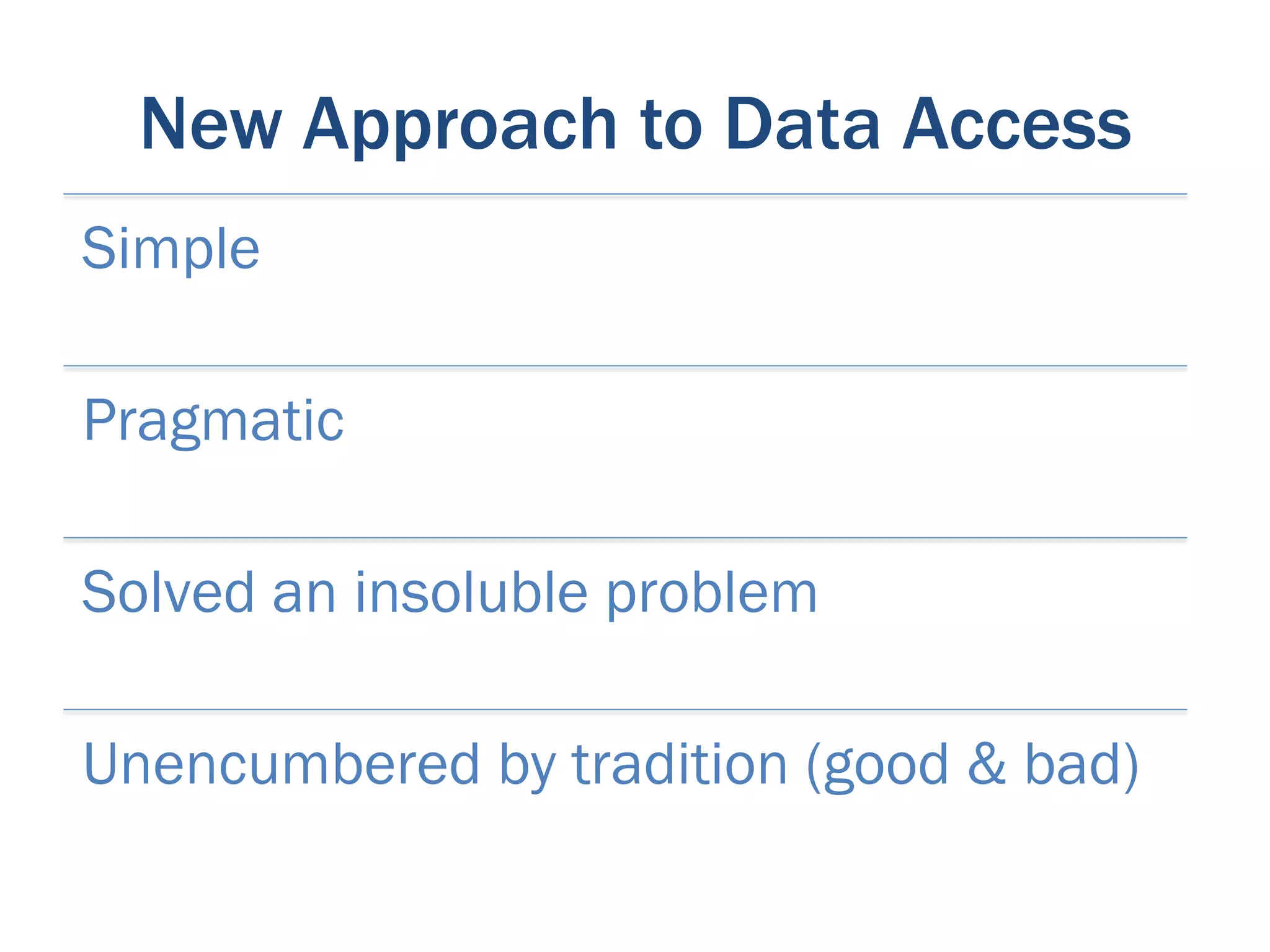 New Approach to Data Access

Simple

Pragmatic

Solved an insoluble problem

Unencumbered by tradition (good & bad)